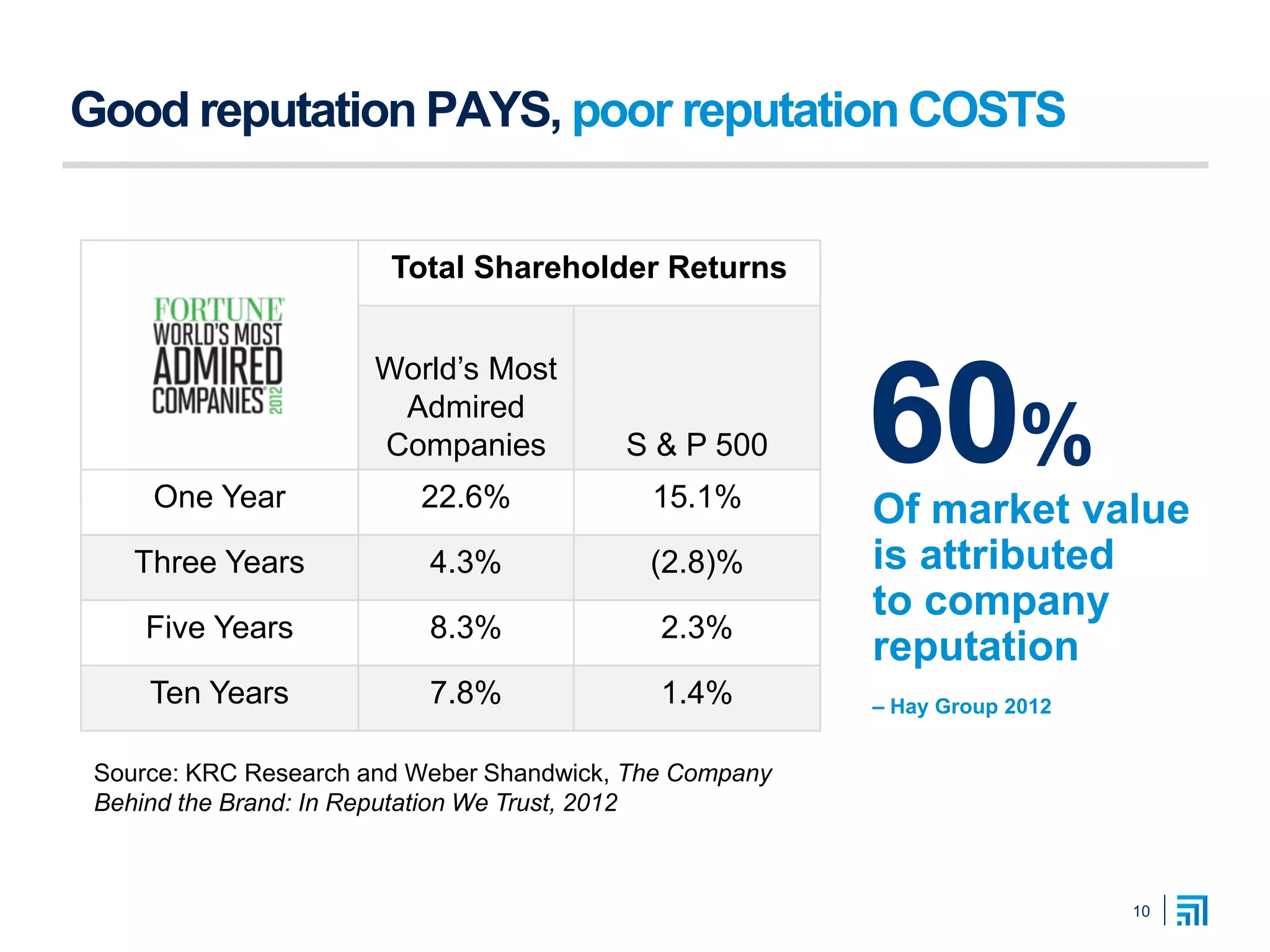 Good reputation PAYS, poor reputation COSTS

| FORTUNE WORLD'S MOST ADMIRED COMPANIES 2012 | Total Shareholder Returns | |
|---|---|---|
| | World's Most Admired Companies | S & P 500 |
| One Year | 22.6% | 15.1% |
| Three Years | 4.3% | (2.8)% |
| Five Years | 8.3% | 2.3% |
| Ten Years | 7.8% | 1.4% |

Source: KRC Research and Weber Shandwick, The Company Behind the Brand: In Reputation We Trust, 2012

60%

Of market value is attributed to company reputation

– Hay Group 2012

10